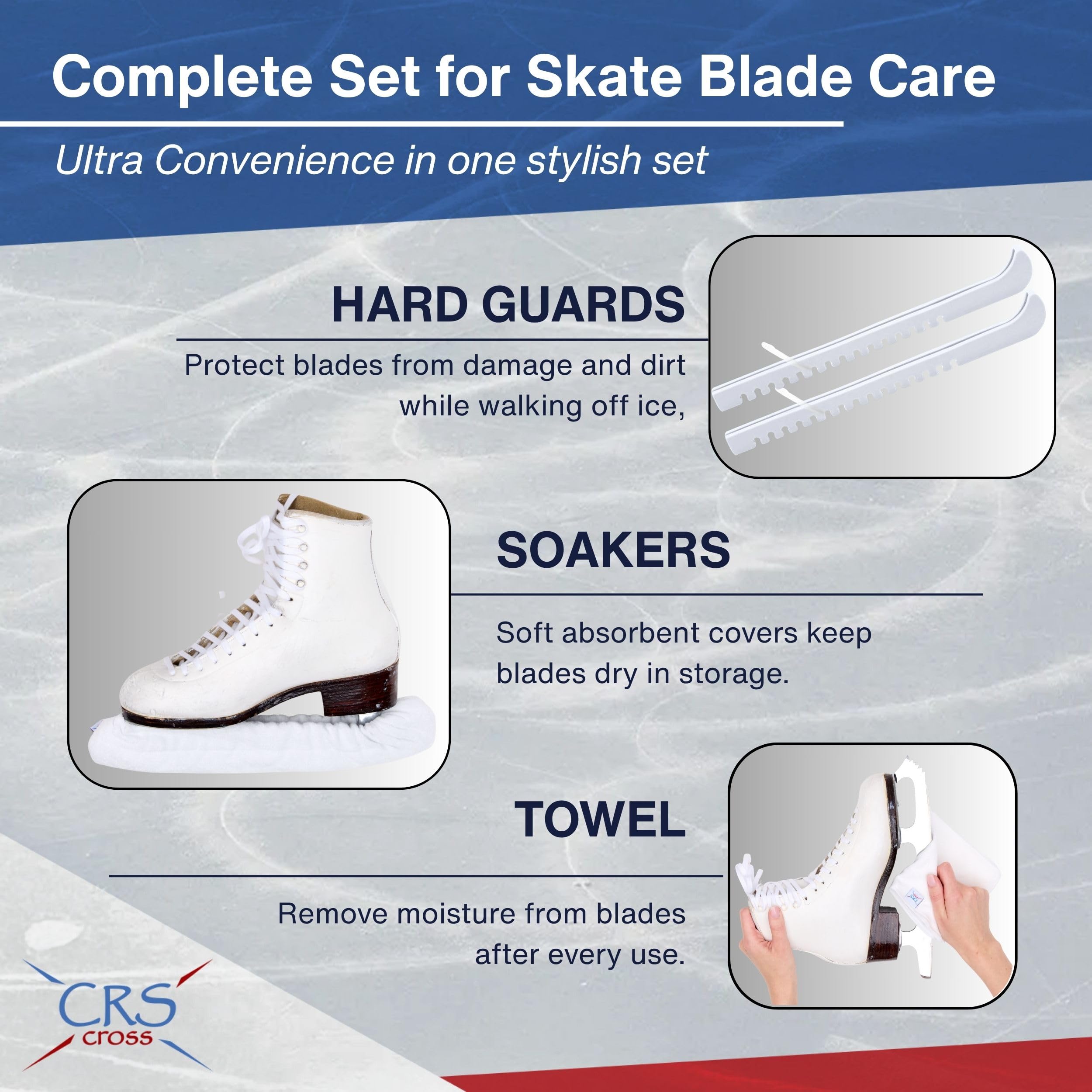 Complete Set for Skate Blade Care

Ultra Convenience in one stylish set

HARD GUARDS

Protect blades from damage and dirt while walking off ice,

SOAKERS

Soft absorbent covers keep blades dry in storage.

TOWEL

Remove moisture from blades after every use.

CRS cross